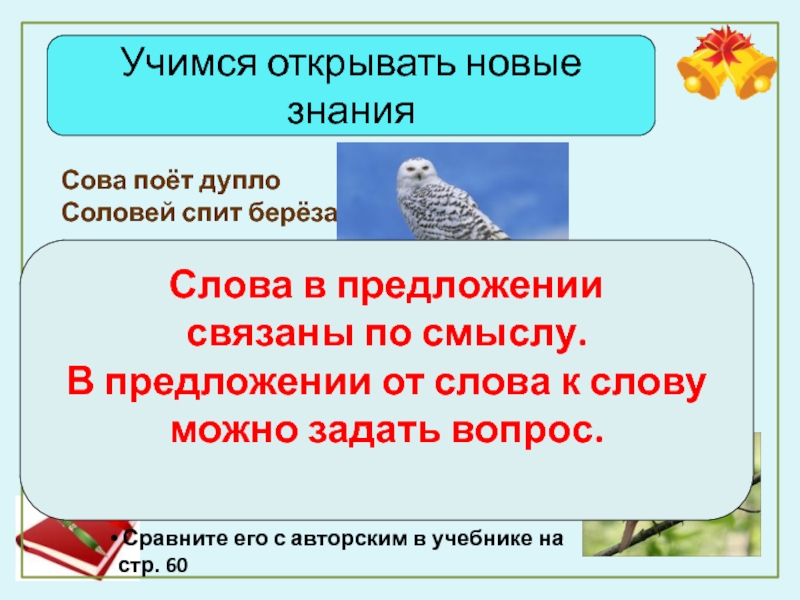 Учимся открывать новые знания

Сова поёт дупло
Соловей спит берёза

Слова в предложении связаны по смыслу.
В предложении от слова к слову можно задать вопрос.

• Сравните его с авторским в учебнике на стр. 60